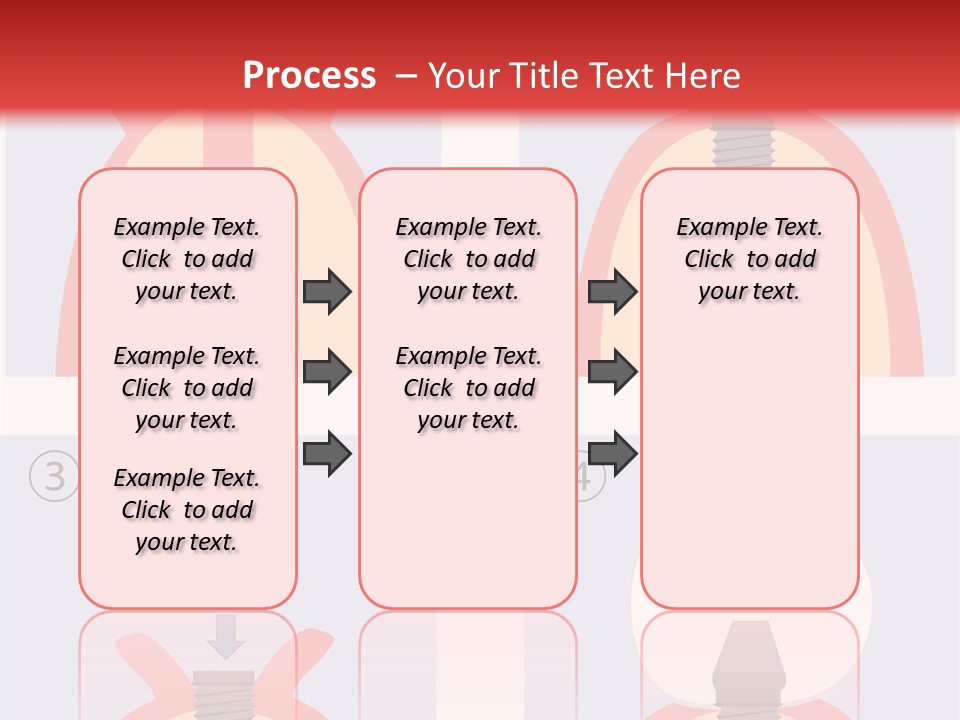 Process – Your Title Text Here

Example Text. Click to add your text.

Example Text. Click to add your text.

Example Text. Click to add your text.

Example Text. Click to add your text.

Example Text. Click to add your text.

Example Text. Click to add your text.

3

4